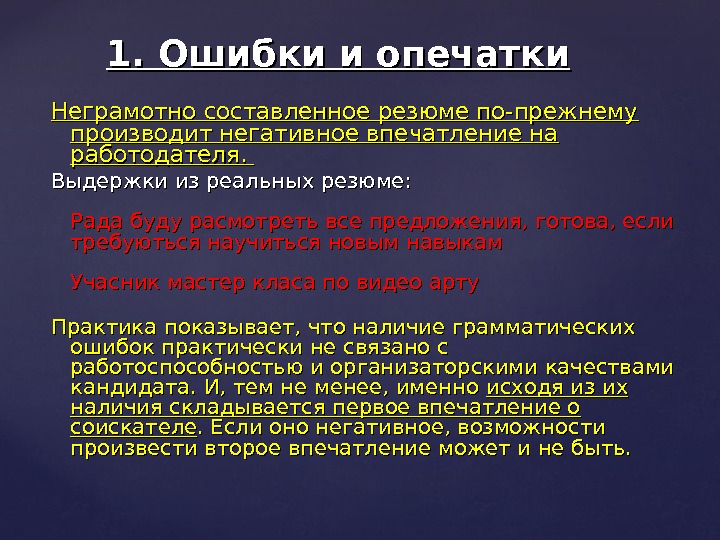 1. Ошибки и опечатки

Неграмотно составленное резюме по-прежнему производит негативное впечатление на работодателя.

Выдержки из реальных резюме:

Рада буду расмотреть все предложения, готова, если требуються научиться новым навыкам

Учасник мастер класа по видео арту

Практика показывает, что наличие грамматических ошибок практически не связано с работоспособностью и организаторскими качествами кандидата. И, тем не менее, именно исходя из их наличия складывается первое впечатление о соискателе. Если оно негативное, возможности произвести второе впечатление может и не быть.